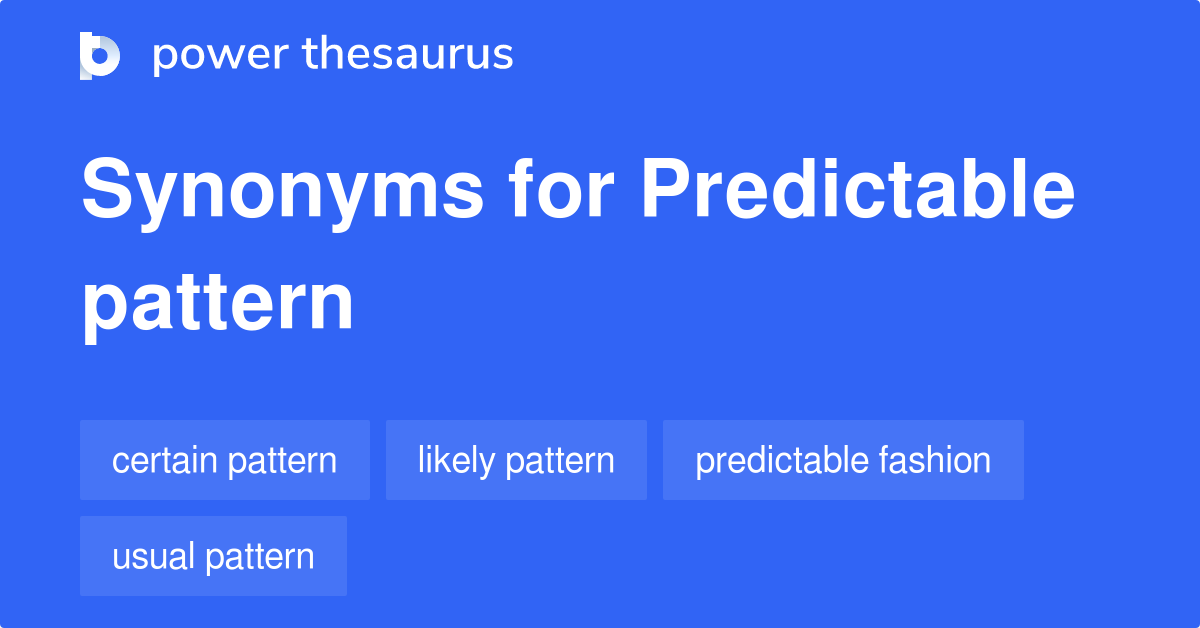 power thesaurus

Synonyms for Predictable pattern

certain pattern
likely pattern
predictable fashion
usual pattern